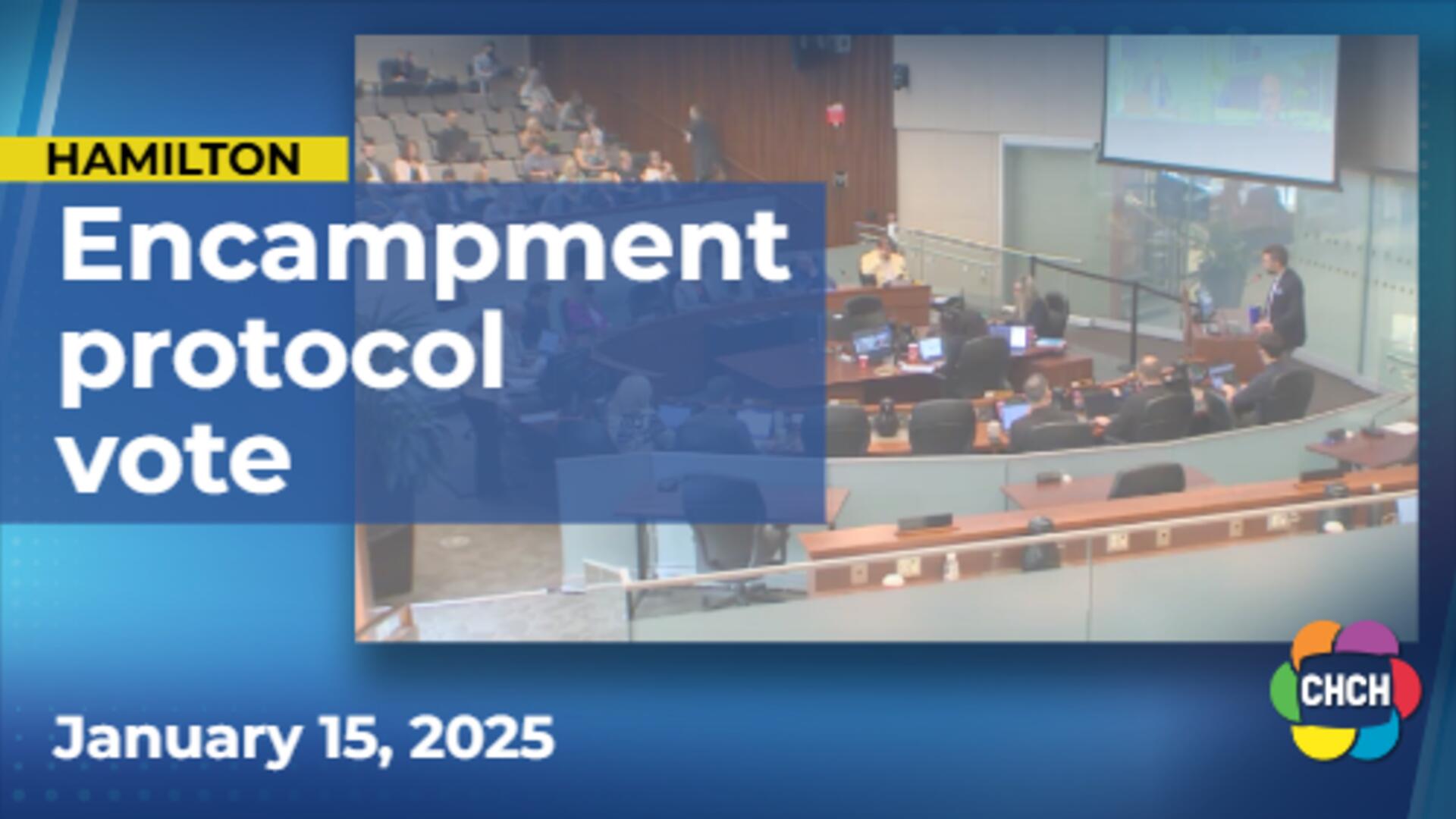 HAMILTON

Encampment protocol vote

January 15, 2025

CHCH